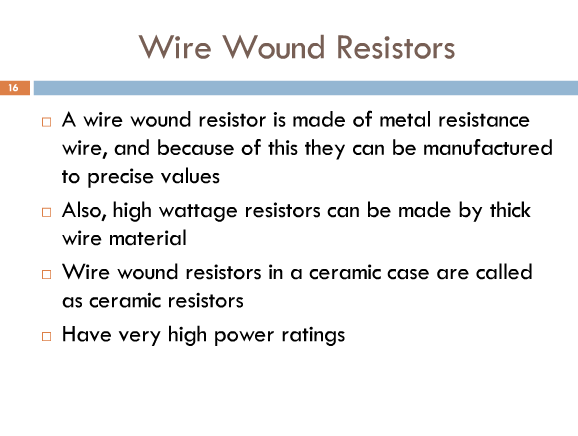 Wire Wound Resistors

16

□ A wire wound resistor is made of metal resistance wire, and because of this they can be manufactured to precise values

□ Also, high wattage resistors can be made by thick wire material

□ Wire wound resistors in a ceramic case are called as ceramic resistors

□ Have very high power ratings